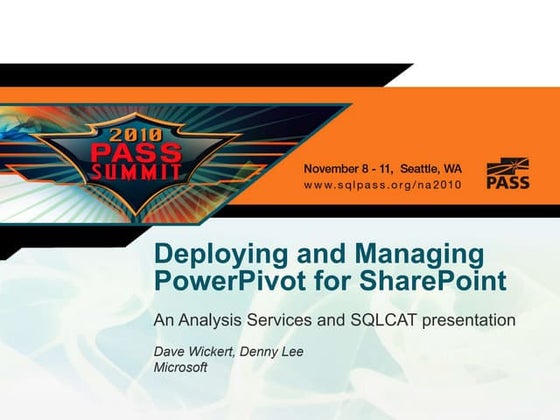 2010 PASS SUMMIT

November 8 - 11, Seattle, WA
www.sqlpass.org/na2010

PASS

Deploying and Managing PowerPivot for SharePoint

An Analysis Services and SQLCAT presentation

Dave Wickert, Denny Lee
Microsoft